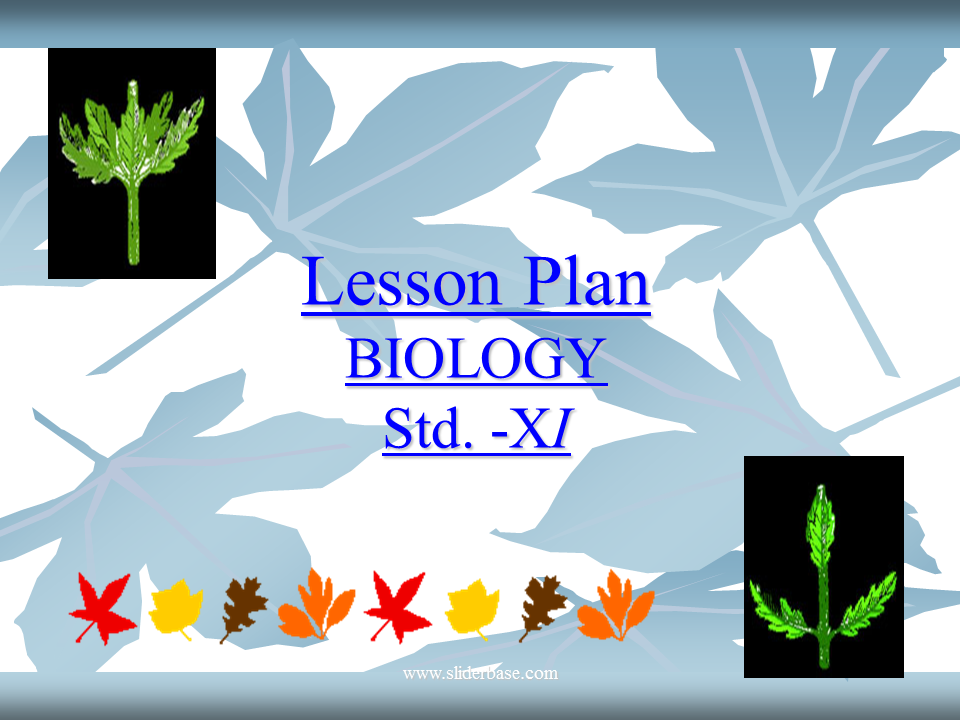 Lesson Plan
BIOLOGY
Std. -XI

www.sliderbase.com